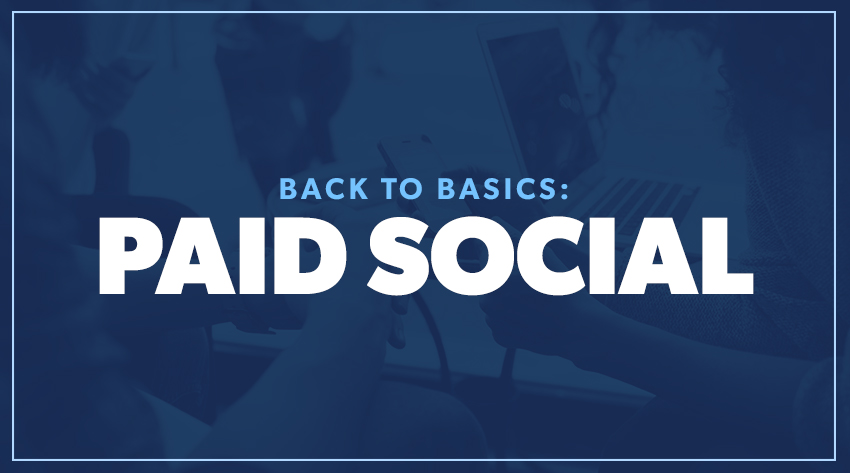 BACK TO BASICS:
PAID SOCIAL